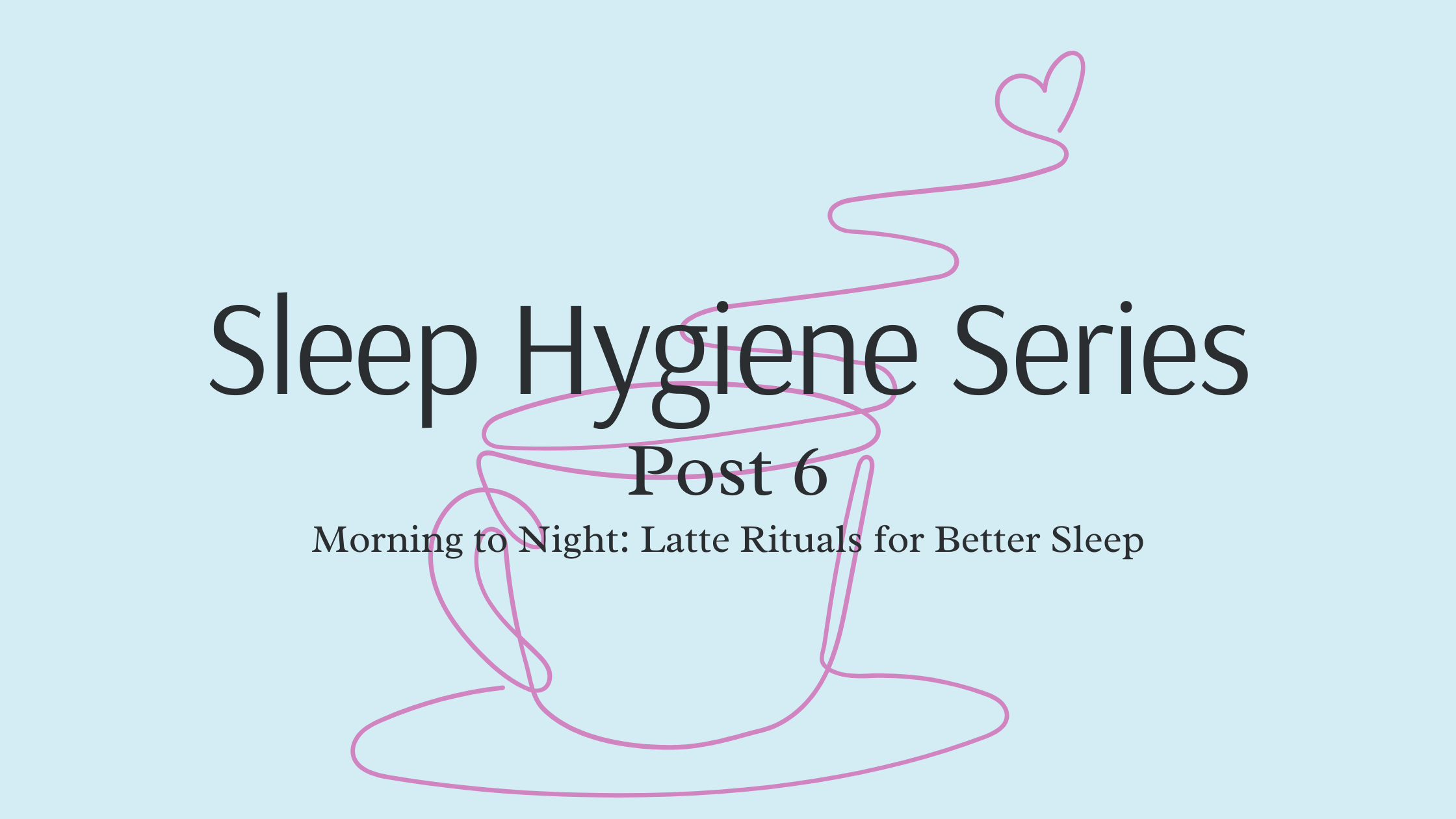 Sleep Hygiene Series

Post 6

Morning to Night: Latte Rituals for Better Sleep